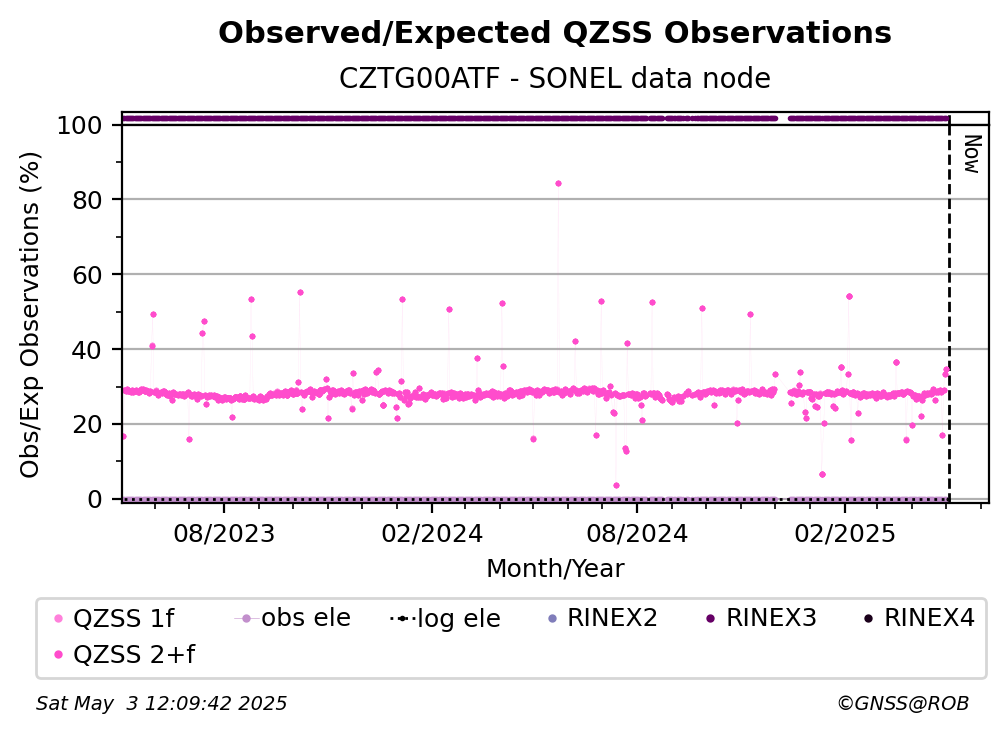 Observed/Expected QZSS Observations
CZTG00ATF - SONEL data node

Obs/Exp Observations (%)
100
80
60
40
20
0
Now
08/2023
02/2024
08/2024
02/2025
Month/Year

QZSS 1f
obs ele
log ele
RINEX2
RINEX3
RINEX4
QZSS 2+f

Sat May 3 12:09:42 2025
©GNSS@ROB